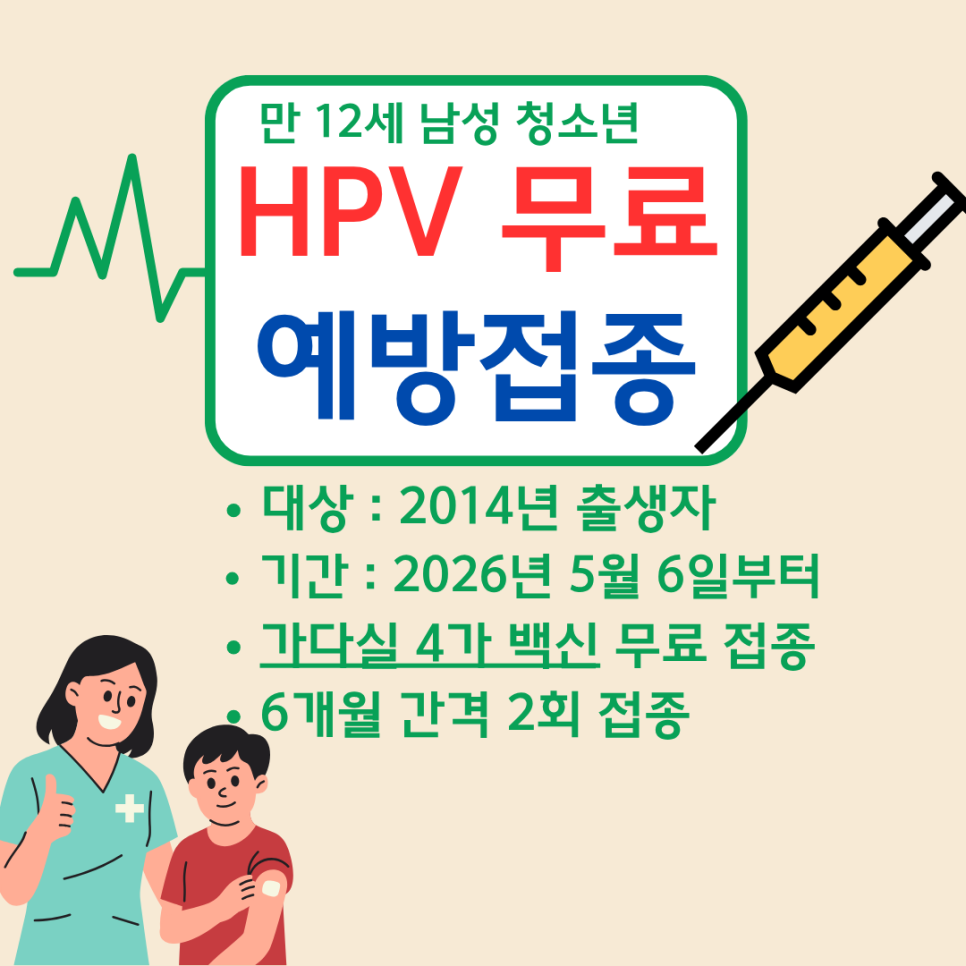 만 12세 남성 청소년

HPV 무료

예방접종

• 대상 : 2014년 출생자
• 기간 : 2026년 5월 6일부터
• 가다실 4가 백신 무료 접종
• 6개월 간격 2회 접종